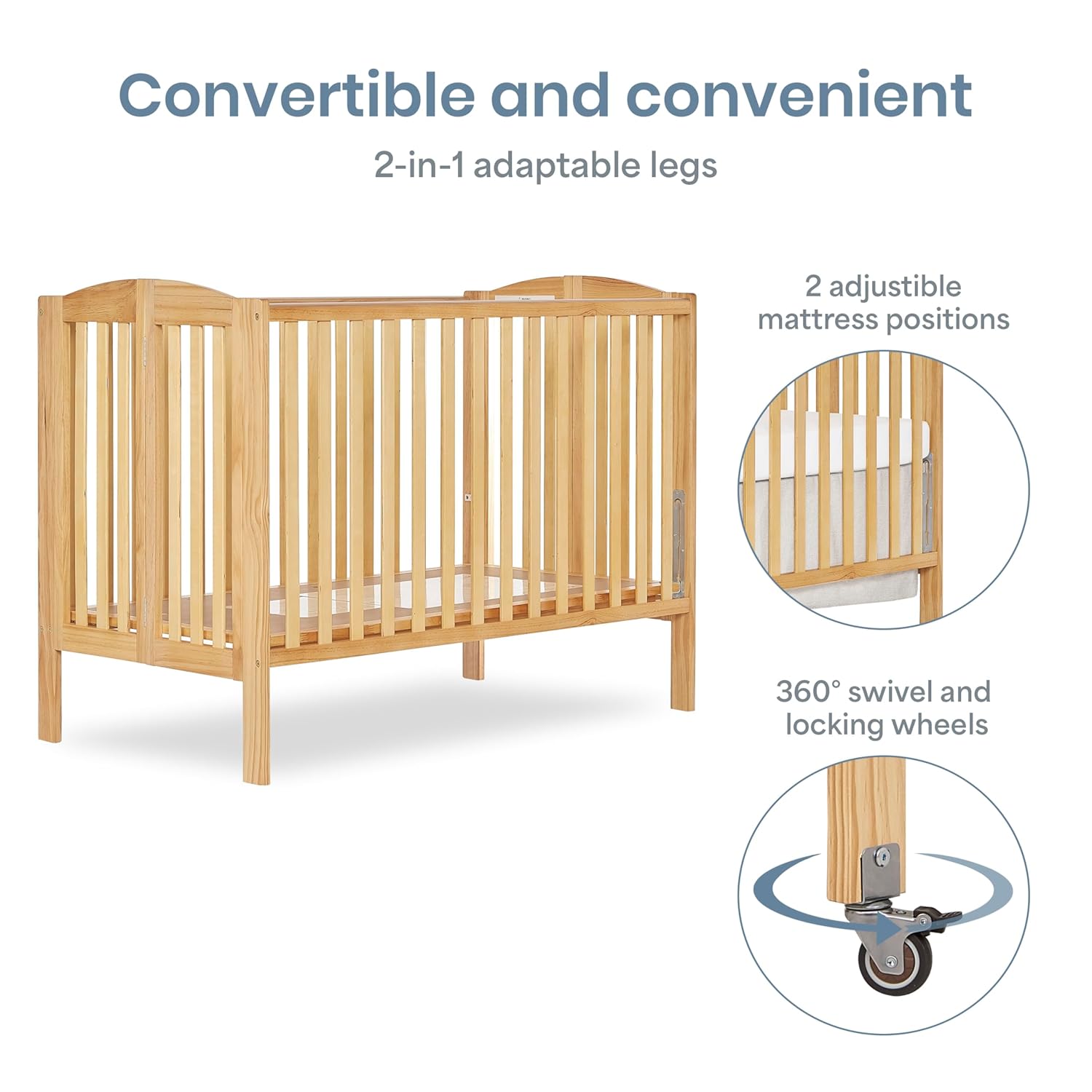 Convertible and convenient

2-in-1 adaptable legs

2 adjustible mattress positions

360° swivel and locking wheels